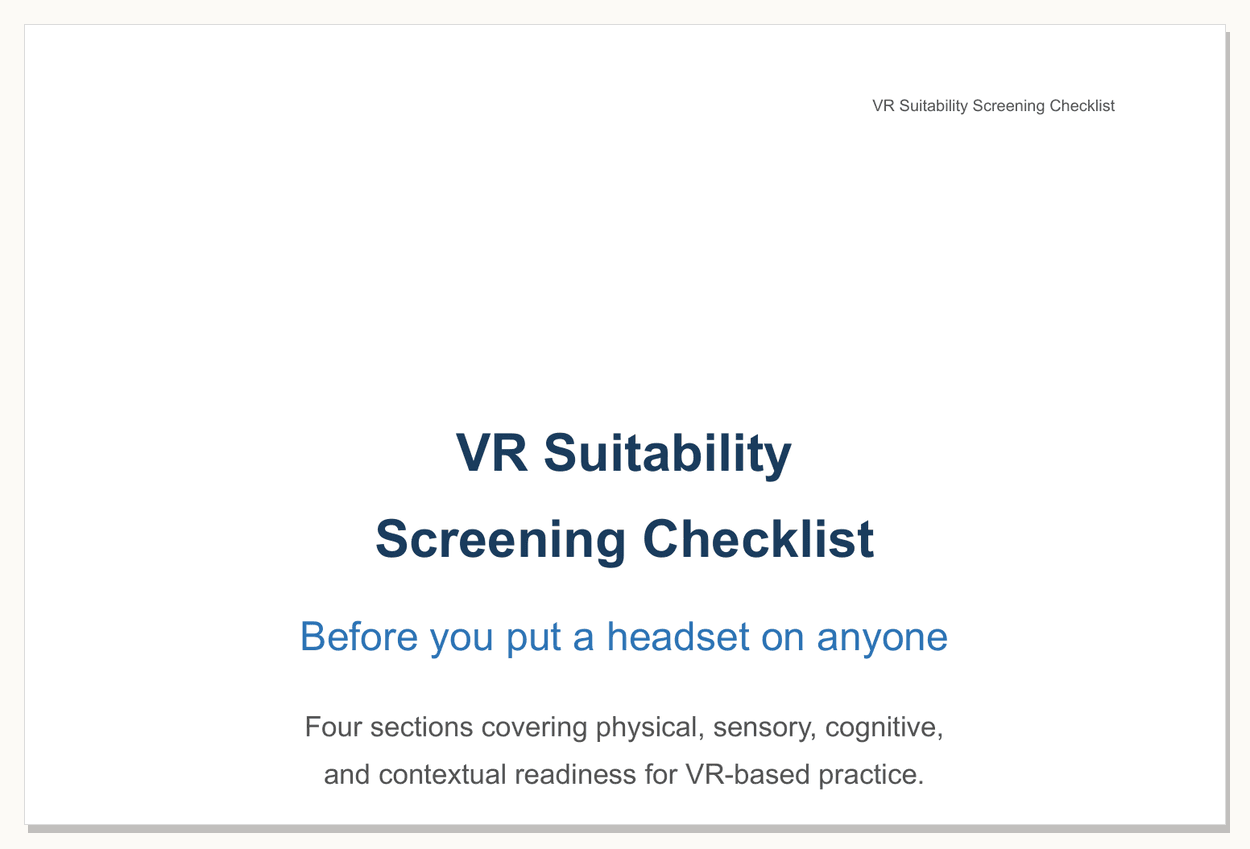 VR Suitability Screening Checklist

VR Suitability
Screening Checklist

Before you put a headset on anyone

Four sections covering physical, sensory, cognitive, and contextual readiness for VR-based practice.